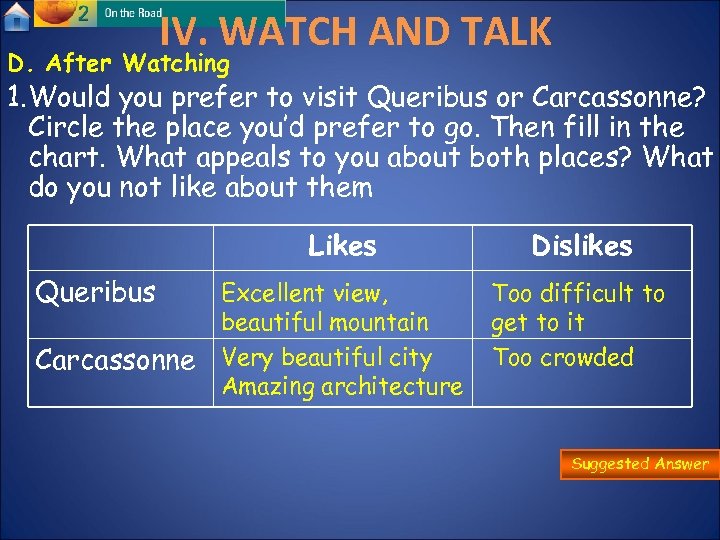 2 On the Road

IV. WATCH AND TALK

D. After Watching

1. Would you prefer to visit Queribus or Carcassonne? Circle the place you'd prefer to go. Then fill in the chart. What appeals to you about both places? What do you not like about them

| | Likes | Dislikes |
|---|---|---|
| Queribus | Excellent view, beautiful mountain | Too difficult to get to it |
| Carcassonne | Very beautiful city Amazing architecture | Too crowded |

Suggested Answer